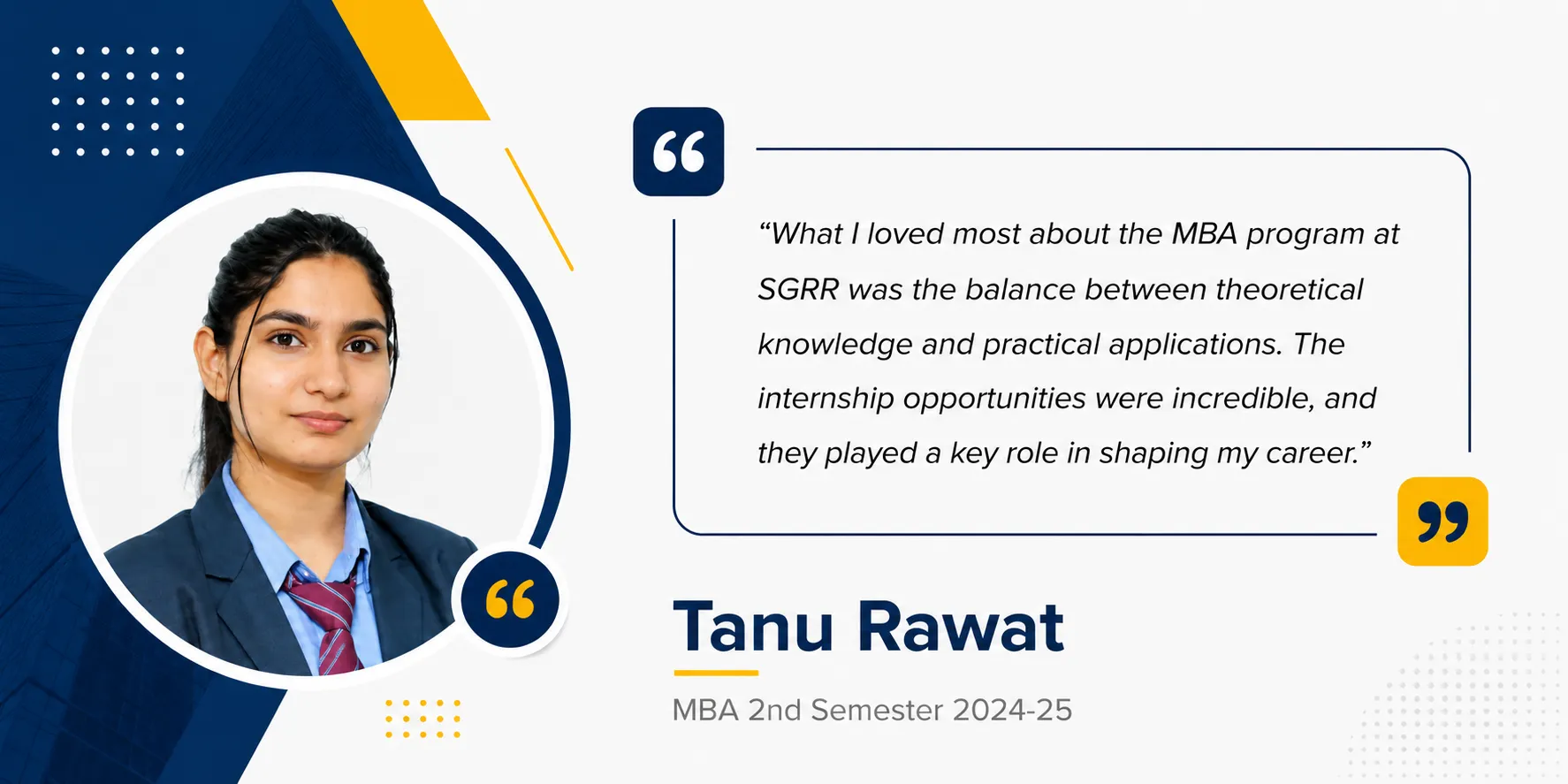 "What I loved most about the MBA program at SGRR was the balance between theoretical knowledge and practical applications. The internship opportunities were incredible, and they played a key role in shaping my career."

Tanu Rawat

MBA 2nd Semester 2024-25